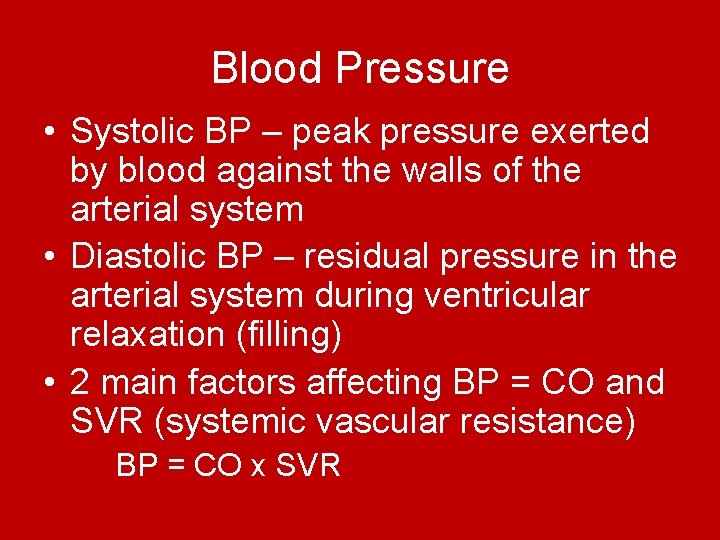 Blood Pressure

• Systolic BP – peak pressure exerted by blood against the walls of the arterial system

• Diastolic BP – residual pressure in the arterial system during ventricular relaxation (filling)

• 2 main factors affecting BP = CO and SVR (systemic vascular resistance)

BP = CO x SVR